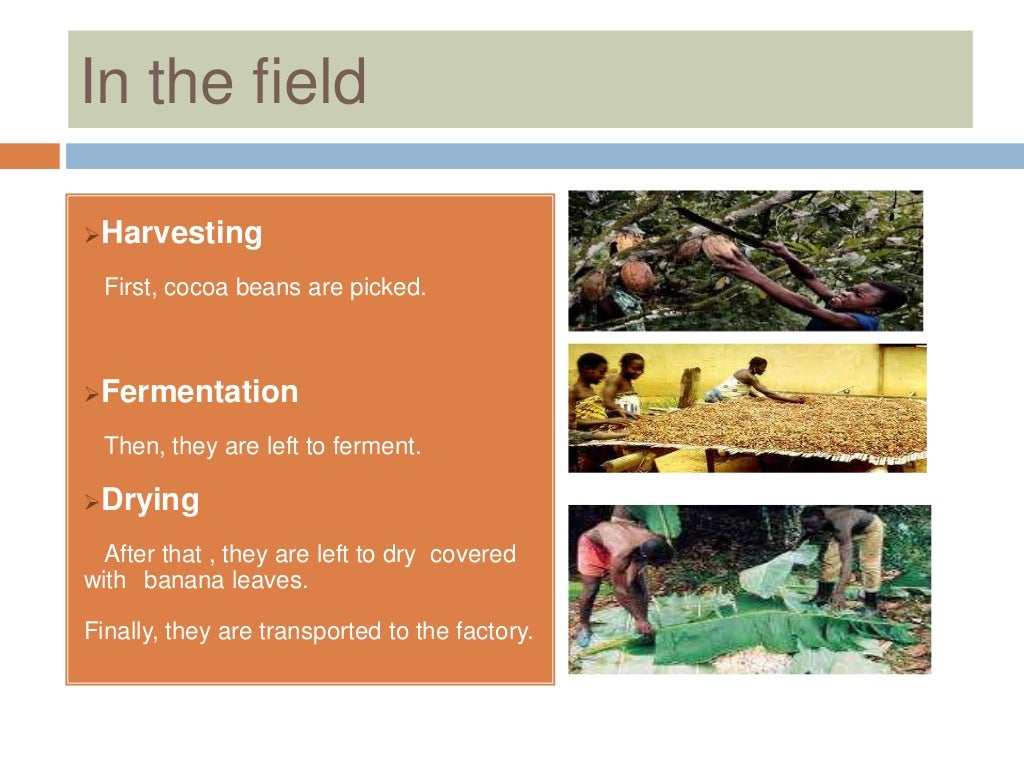 In the field

➢Harvesting

First, cocoa beans are picked.

➢Fermentation

Then, they are left to ferment.

➢Drying

After that , they are left to dry covered with banana leaves.

Finally, they are transported to the factory.